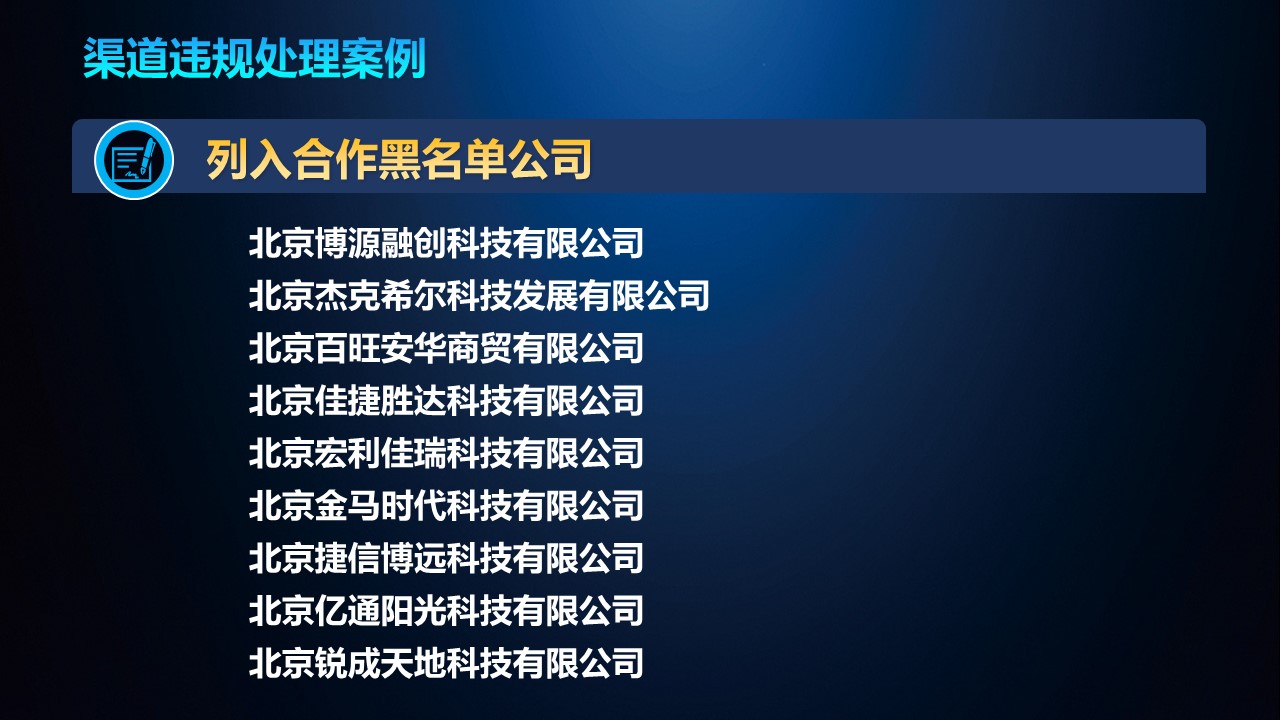 渠道违规处理案例

列入合作黑名单公司

北京博源融创科技有限公司
北京杰克希尔科技发展有限公司
北京百旺安华商贸有限公司
北京佳捷胜达科技有限公司
北京宏利佳瑞科技有限公司
北京金马时代科技有限公司
北京捷信博远科技有限公司
北京亿通阳光科技有限公司
北京锐成天地科技有限公司